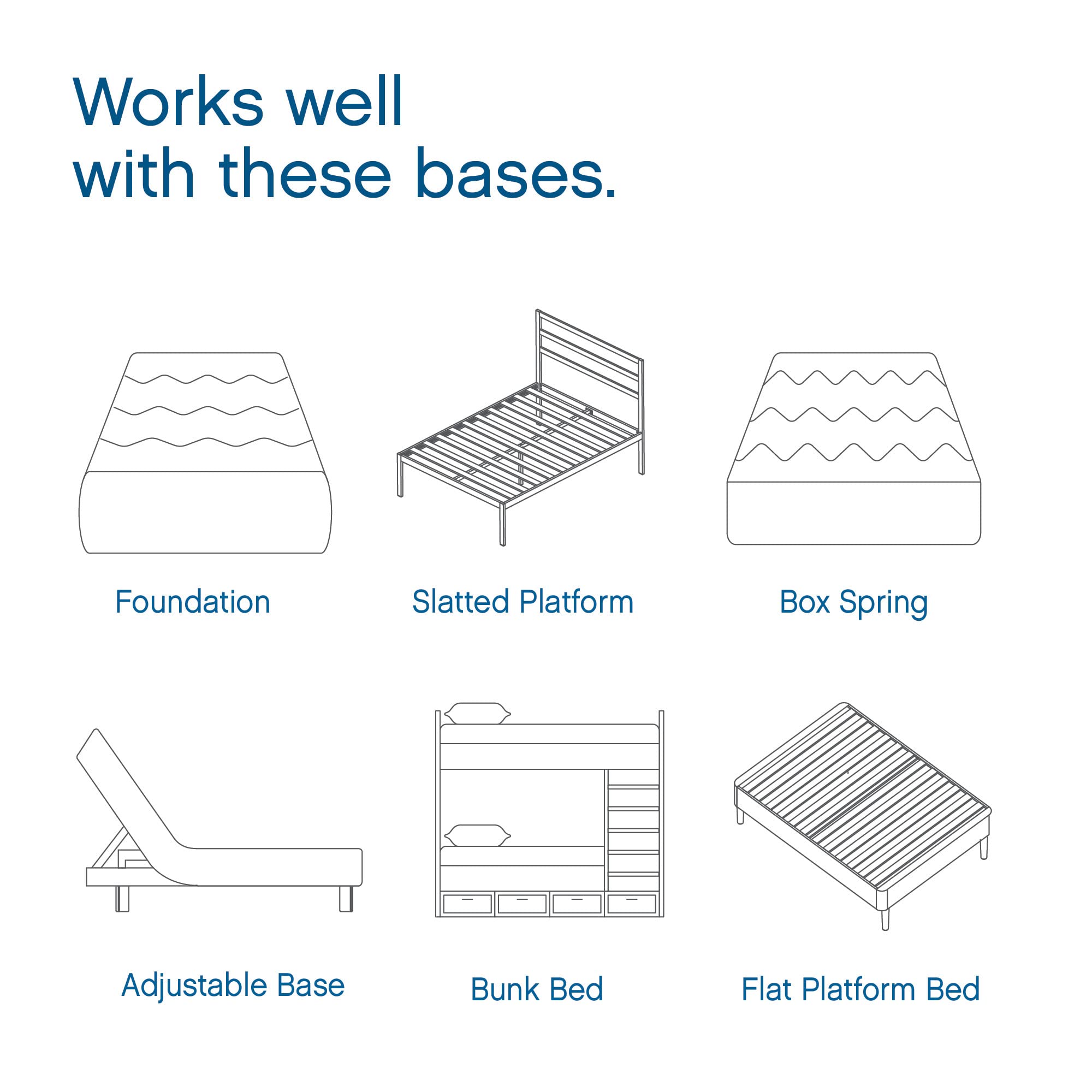 Works well with these bases.

Foundation

Slatted Platform

Box Spring

Adjustable Base

Bunk Bed

Flat Platform Bed